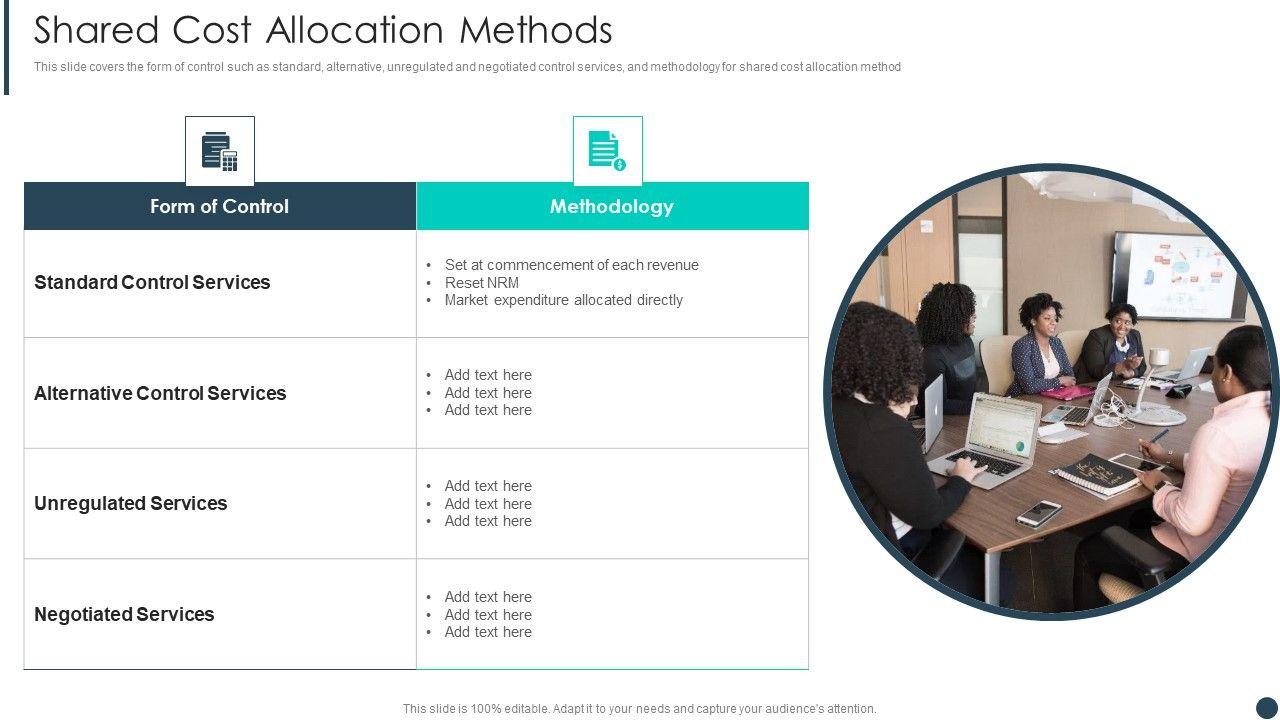 Shared Cost Allocation Methods

This slide covers the form of control such as standard, alternative, unregulated and negotiated control services, and methodology for shared cost allocation method

| Form of Control | Methodology |
|---|---|
| Standard Control Services | • Set at commencement of each revenue • Reset NRM • Market expenditure allocated directly |
| Alternative Control Services | • Add text here • Add text here • Add text here |
| Unregulated Services | • Add text here • Add text here • Add text here |
| Negotiated Services | • Add text here • Add text here • Add text here |

This slide is 100% editable. Adapt it to your needs and capture your audience's attention.